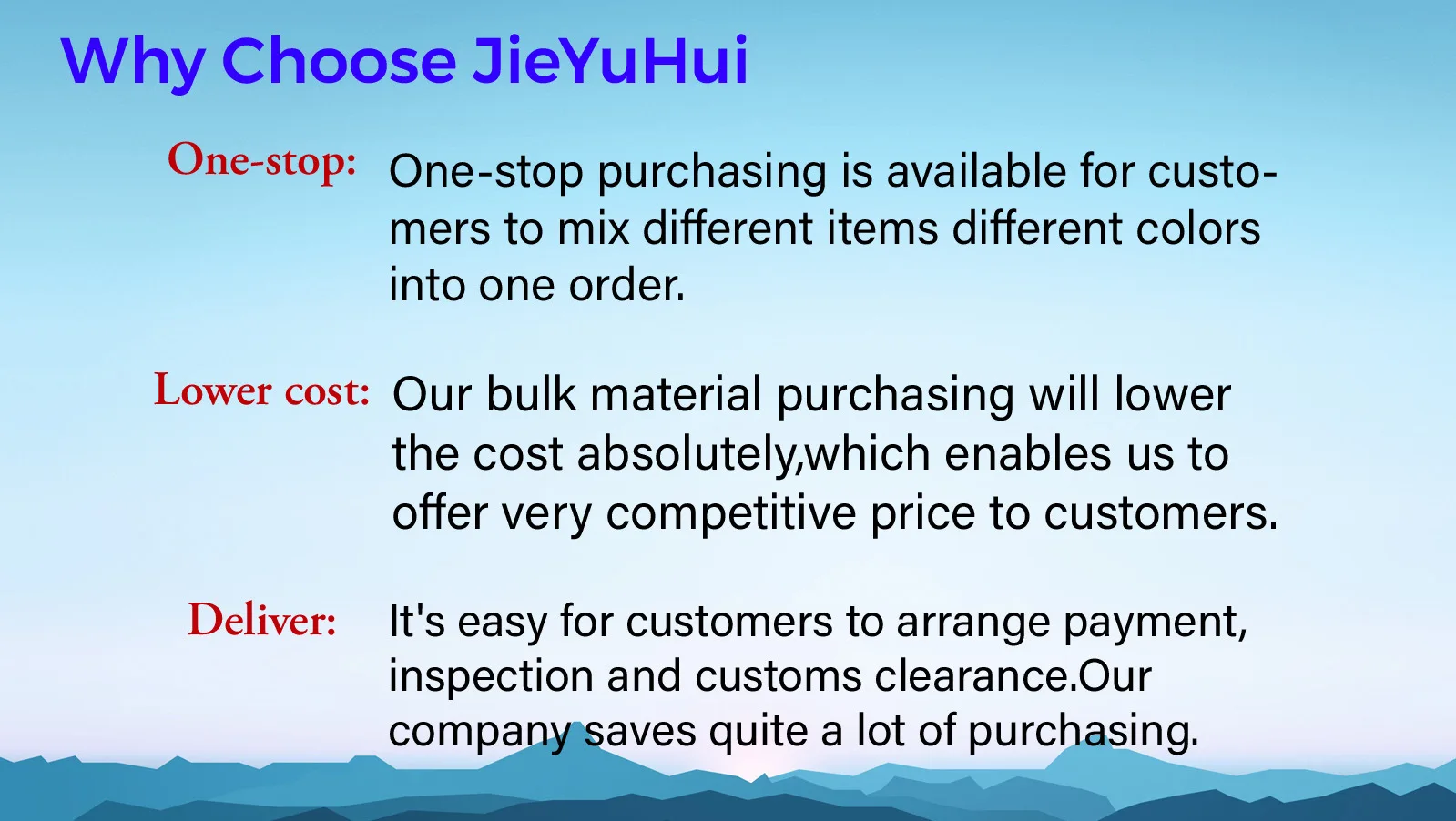 Why Choose JieYuHui

One-stop: One-stop purchasing is available for customers to mix different items different colors into one order.

Lower cost: Our bulk material purchasing will lower the cost absolutely,which enables us to offer very competitive price to customers.

Deliver: It's easy for customers to arrange payment, inspection and customs clearance.Our company saves quite a lot of purchasing.